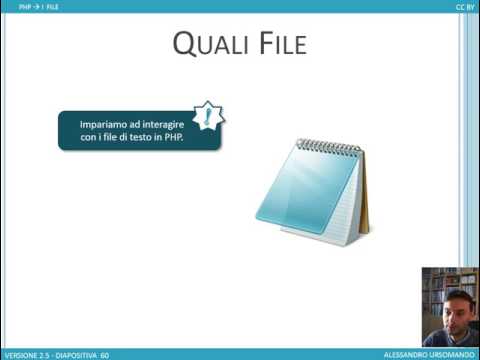 PHP → I FILE

CC BY

QUALI FILE

!

Impariamo ad interagire con i file di testo in PHP.

VERSIONE 2.5 - DIAPOSITIVA 60

ALESSANDRO URSOMANDO